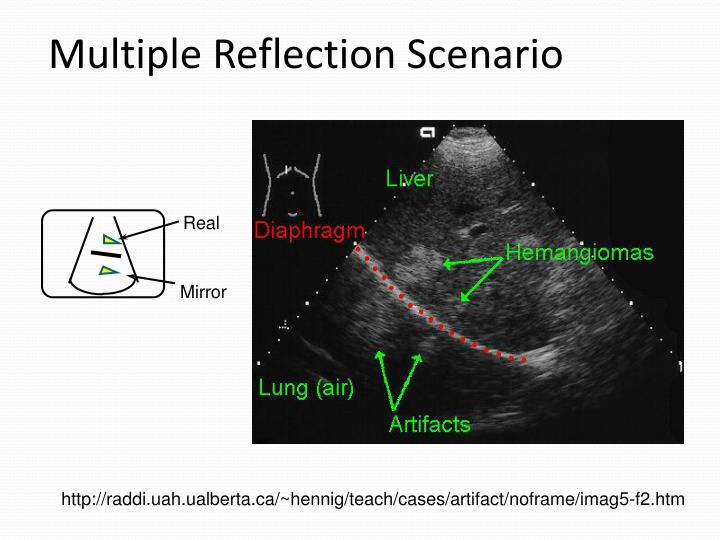 Multiple Reflection Scenario

Real

Mirror

Liver

Diaphragm

Hemangiomas

Lung (air)

Artifacts

http://raddi.uah.ualberta.ca/~hennig/teach/cases/artifact/noframe/imag5-f2.htm